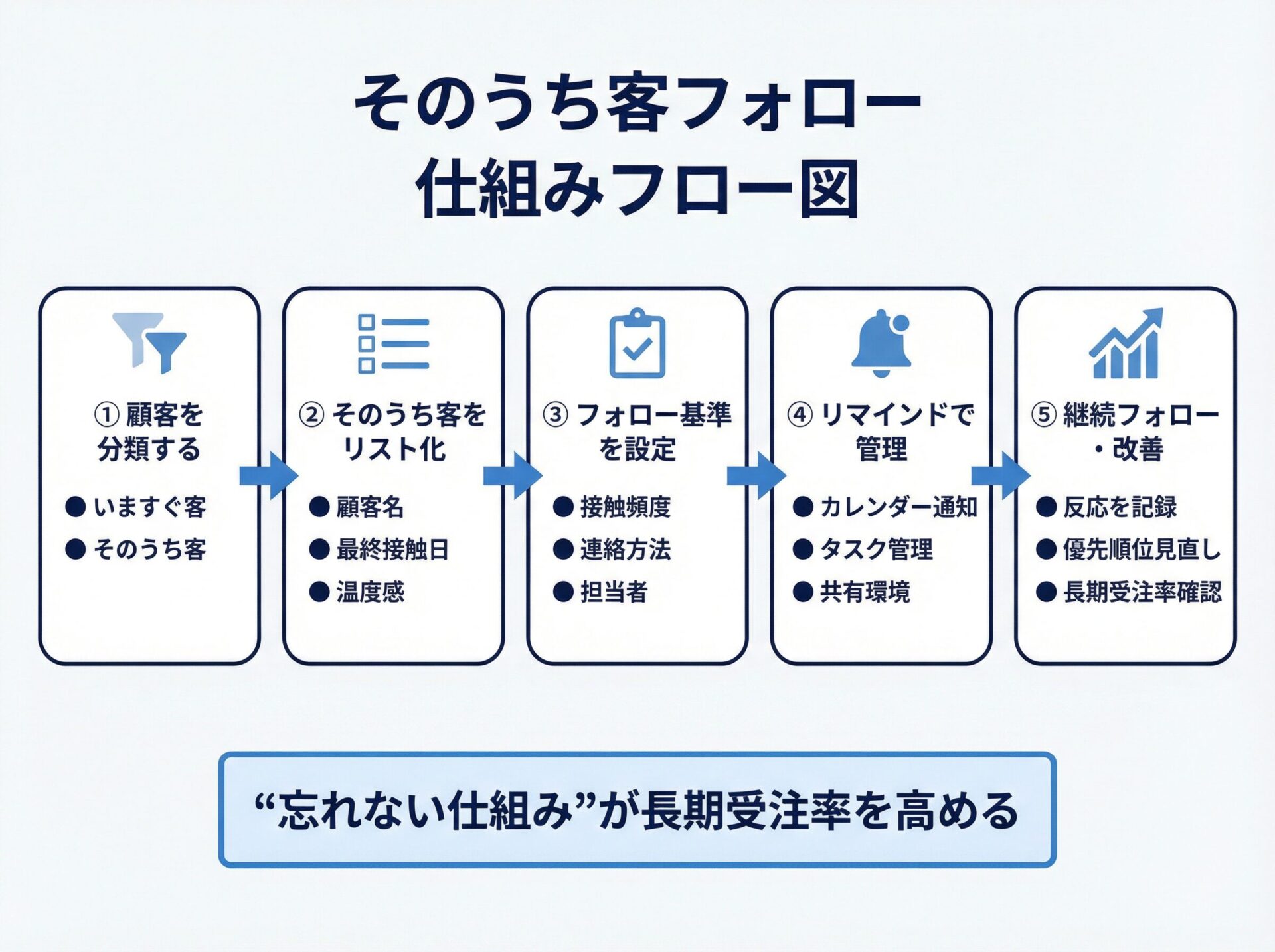 そのうち客フォロー
仕組みフロー図

① 顧客を分類する
● いますぐ客
● そのうち客

② そのうち客をリスト化
● 顧客名
● 最終接触日
● 温度感

③ フォロー基準を設定
● 接触頻度
● 連絡方法
● 担当者

④ リマインドで管理
● カレンダー通知
● タスク管理
● 共有環境

⑤ 継続フォロー・改善
● 反応を記録
● 優先順位見直し
● 長期受注率確認

“忘れない仕組み”が長期受注率を高める